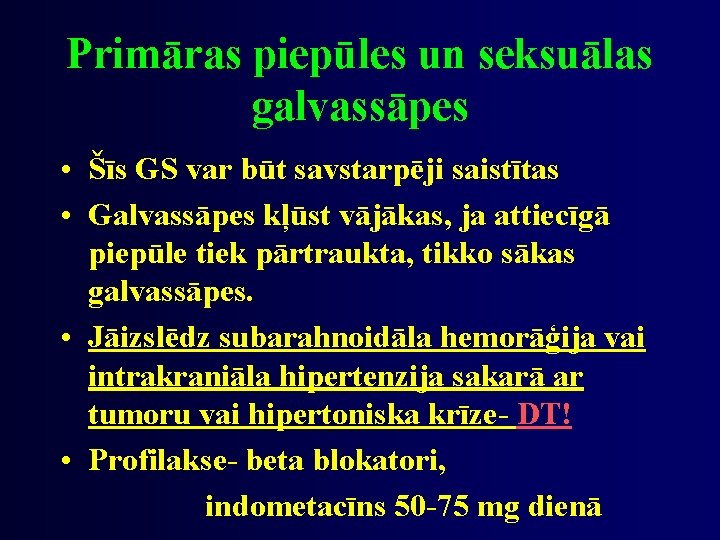 Primāras piepūles un seksuālas galvassāpes

• Šīs GS var būt savstarpēji saistītas

• Galvassāpes kļūst vājākas, ja attiecīgā piepūle tiek pārtraukta, tikko sākas galvassāpes.

• Jāizslēdz subarahnoidāla hemorāģija vai intrakraniāla hipertenzija sakarā ar tumoru vai hipertoniska krīze- DT!

• Profilakse- beta blokatori,

indometacīns 50-75 mg dienā